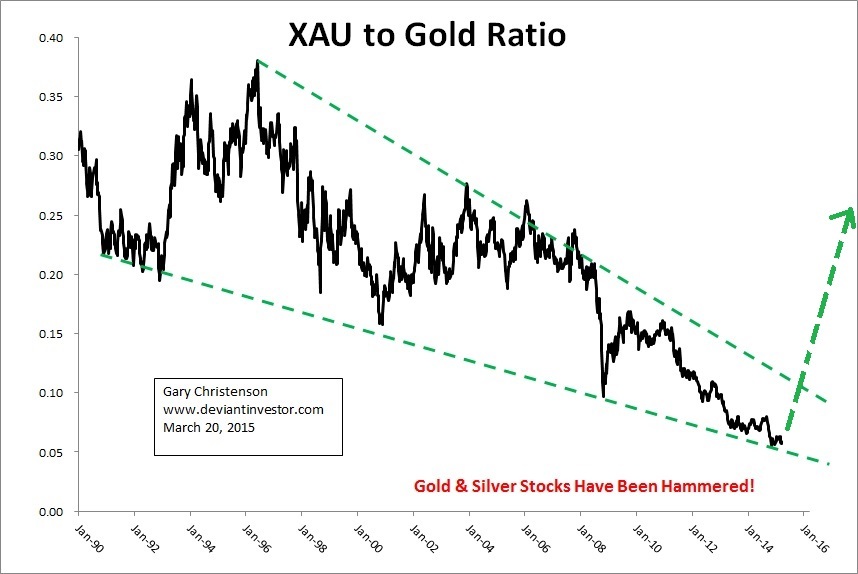 XAU to Gold Ratio

0.40
0.35
0.30
0.25
0.20
0.15
0.10
0.05
0.00

Gary Christenson
www.deviantinvestor.com
March 20, 2015

Gold & Silver Stocks Have Been Hammered!

Jan-90
Jan-92
Jan-94
Jan-96
Jan-98
Jan-00
Jan-02
Jan-04
Jan-06
Jan-08
Jan-10
Jan-12
Jan-14
Jan-16